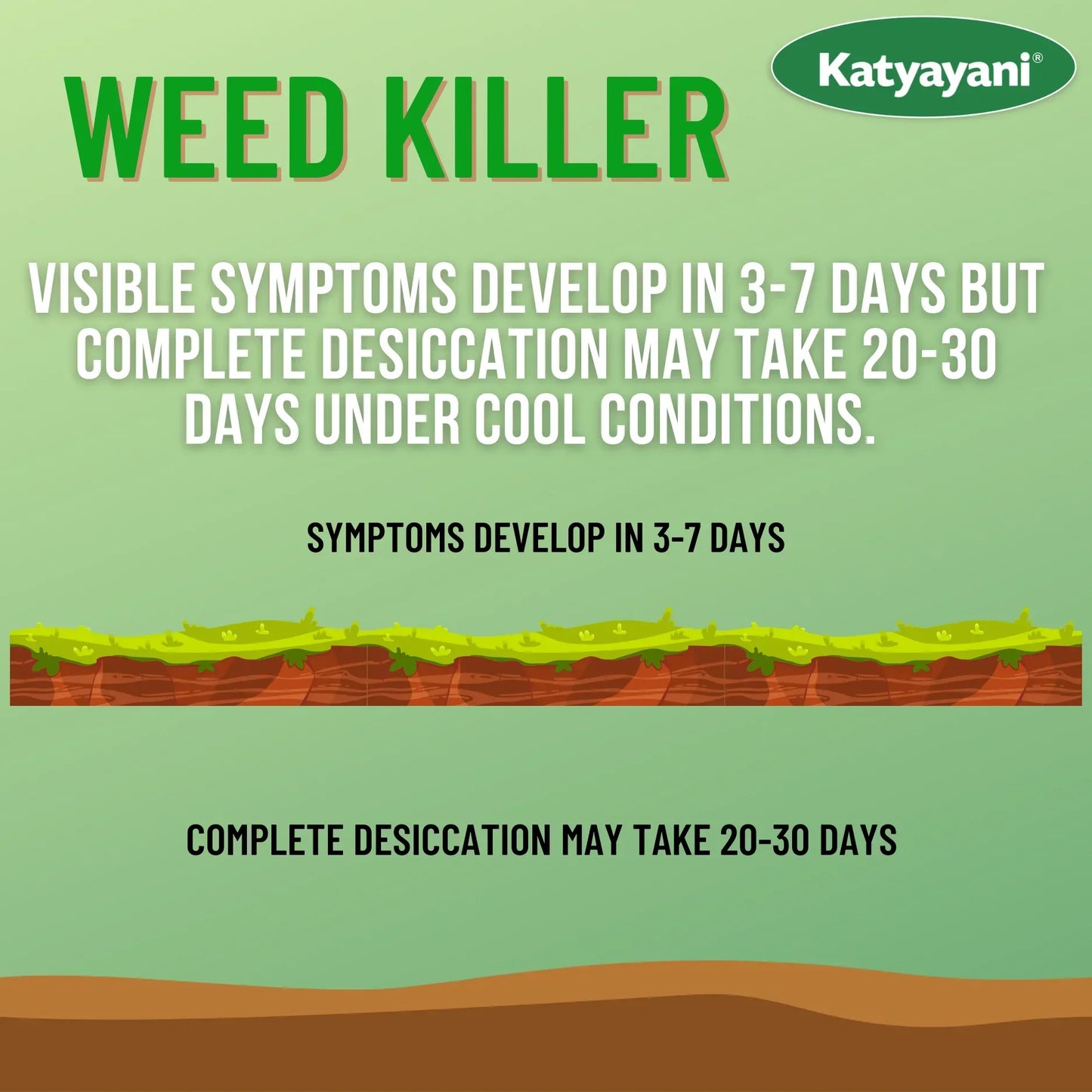 WEED KILLER

Katyayani®

VISIBLE SYMPTOMS DEVELOP IN 3-7 DAYS BUT COMPLETE DESICCATION MAY TAKE 20-30 DAYS UNDER COOL CONDITIONS.

SYMPTOMS DEVELOP IN 3-7 DAYS

COMPLETE DESICCATION MAY TAKE 20-30 DAYS